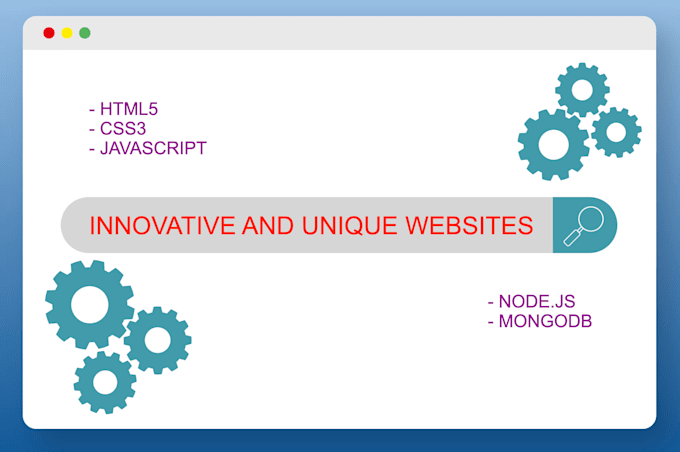 - HTML5
- CSS3
- JAVASCRIPT

INNOVATIVE AND UNIQUE WEBSITES

- NODE.JS
- MONGODB